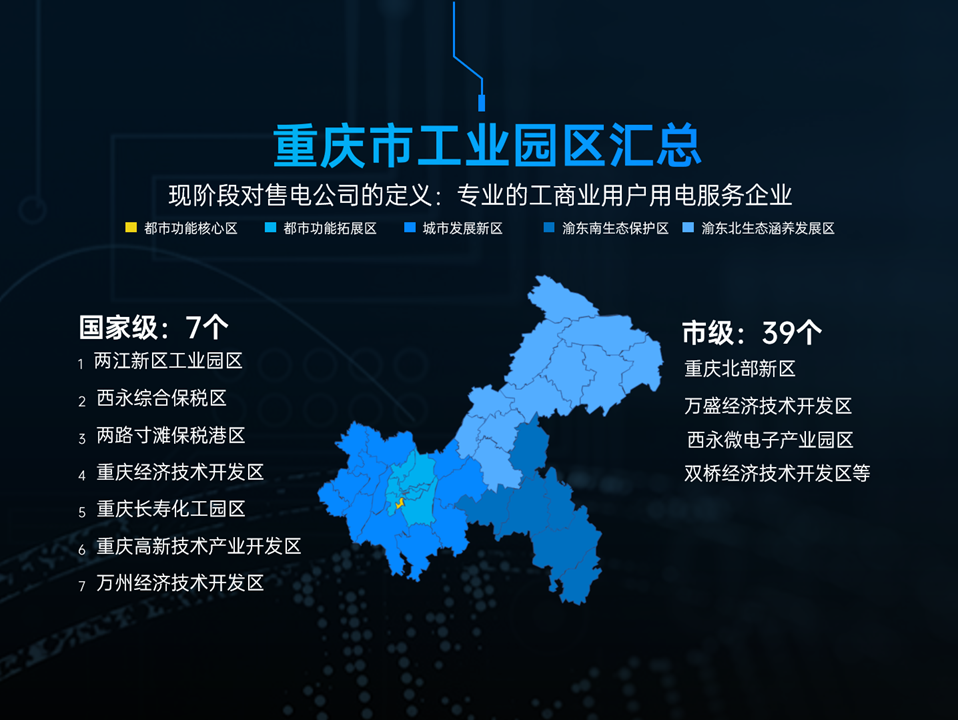 重庆市工业园区汇总

现阶段对售电公司的定义：专业的工商业用户用电服务企业

都市功能核心区　都市功能拓展区　城市发展新区　渝东南生态保护区　渝东北生态涵养发展区

国家级：7个

1 两江新区工业园区
2 西永综合保税区
3 两路寸滩保税港区
4 重庆经济技术开发区
5 重庆长寿化工园区
6 重庆高新技术产业开发区
7 万州经济技术开发区

市级：39个

重庆北部新区
万盛经济技术开发区
西永微电子产业园区
双桥经济技术开发区等